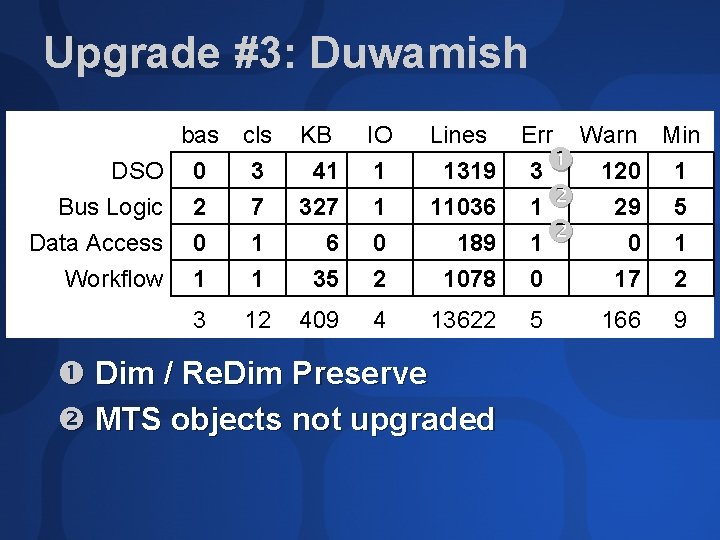 Upgrade #3: Duwamish

| | bas | cls | KB | IO | Lines | Err | Warn | Min |
|---|---|---|---|---|---|---|---|---|
| DSO | 0 | 3 | 41 | 1 | 1319 | 3 ① | 120 | 1 |
| Bus Logic | 2 | 7 | 327 | 1 | 11036 | 1 ② | 29 | 5 |
| Data Access | 0 | 1 | 6 | 0 | 189 | 1 ② | 0 | 1 |
| Workflow | 1 | 1 | 35 | 2 | 1078 | 0 | 17 | 2 |
| | 3 | 12 | 409 | 4 | 13622 | 5 | 166 | 9 |

❶ Dim / ReDim Preserve

❷ MTS objects not upgraded